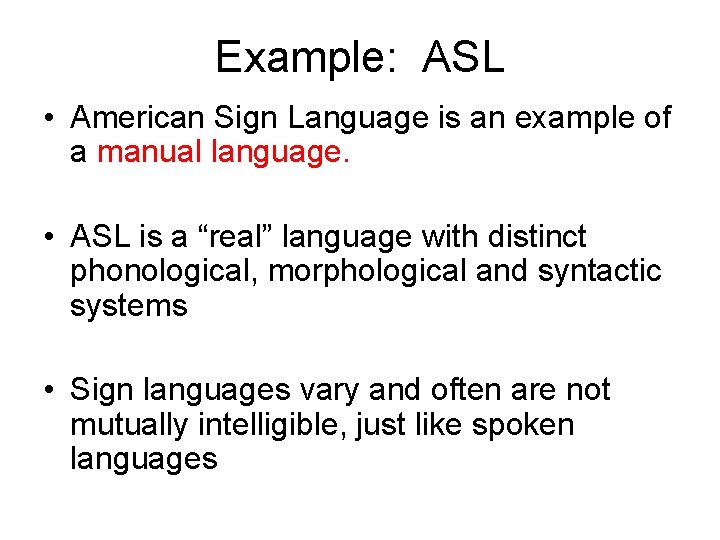 Example: ASL

• American Sign Language is an example of a manual language.

• ASL is a “real” language with distinct phonological, morphological and syntactic systems

• Sign languages vary and often are not mutually intelligible, just like spoken languages